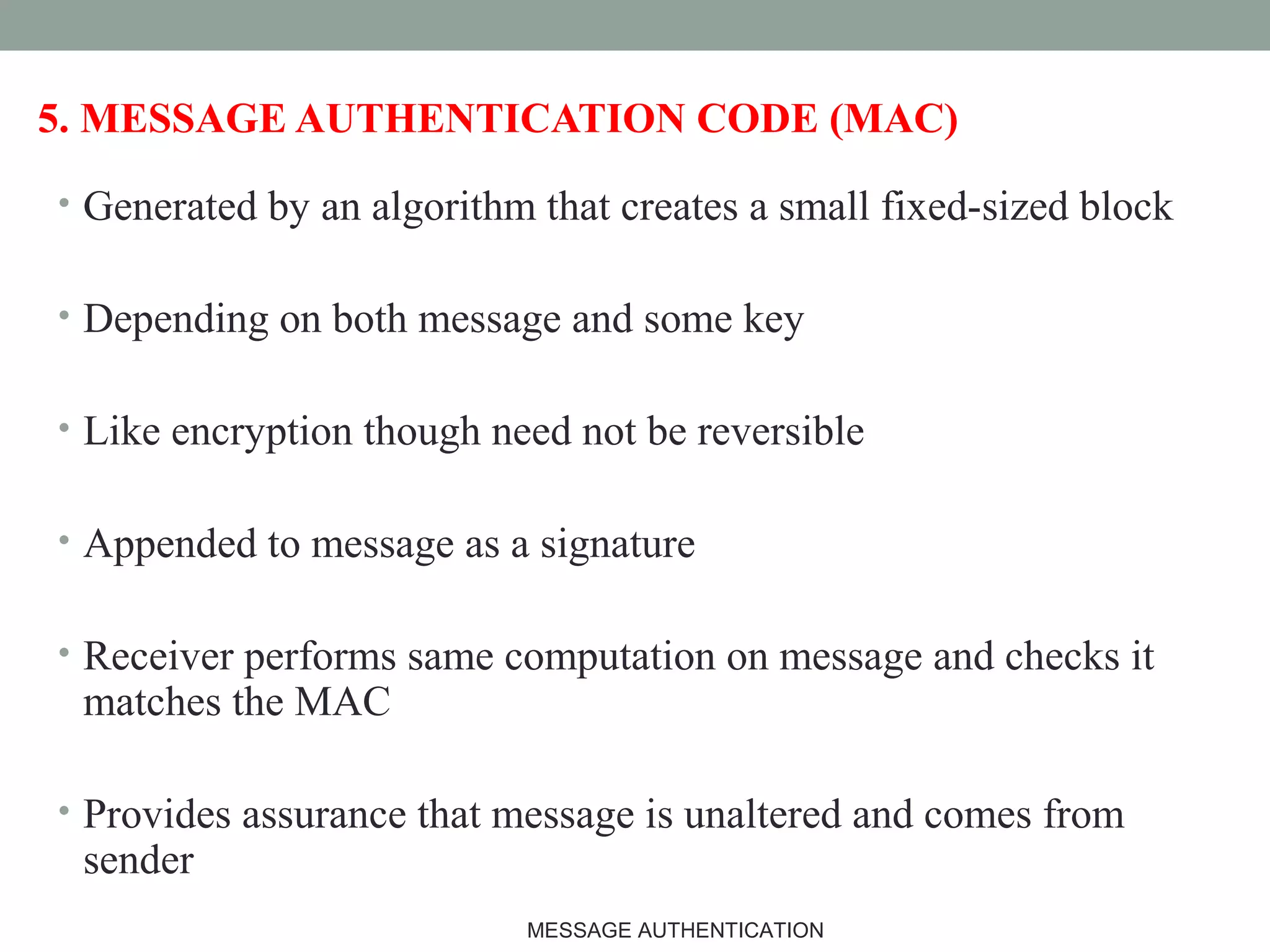 5. MESSAGE AUTHENTICATION CODE (MAC)

• Generated by an algorithm that creates a small fixed-sized block

• Depending on both message and some key

• Like encryption though need not be reversible

• Appended to message as a signature

• Receiver performs same computation on message and checks it matches the MAC

• Provides assurance that message is unaltered and comes from sender

MESSAGE AUTHENTICATION